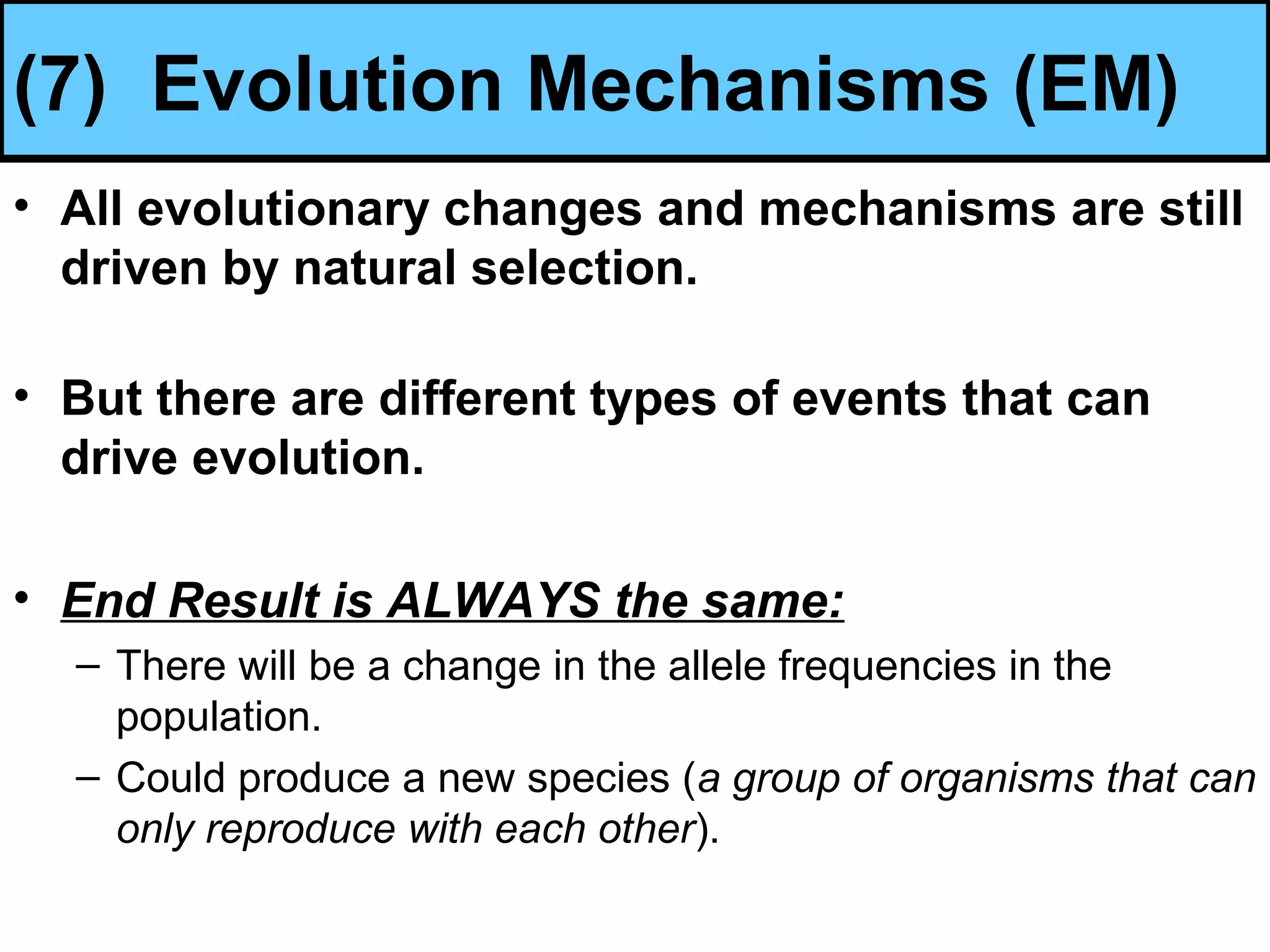 (7) Evolution Mechanisms (EM)

• All evolutionary changes and mechanisms are still driven by natural selection.

• But there are different types of events that can drive evolution.

• End Result is ALWAYS the same:
– There will be a change in the allele frequencies in the population.
– Could produce a new species (a group of organisms that can only reproduce with each other).